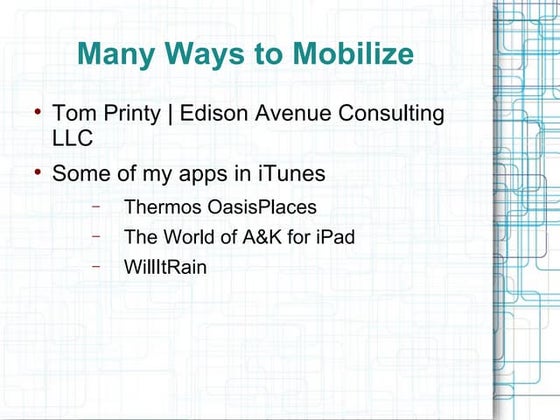 Many Ways to Mobilize

• Tom Printy | Edison Avenue Consulting LLC
• Some of my apps in iTunes
– Thermos OasisPlaces
– The World of A&K for iPad
– WillItRain